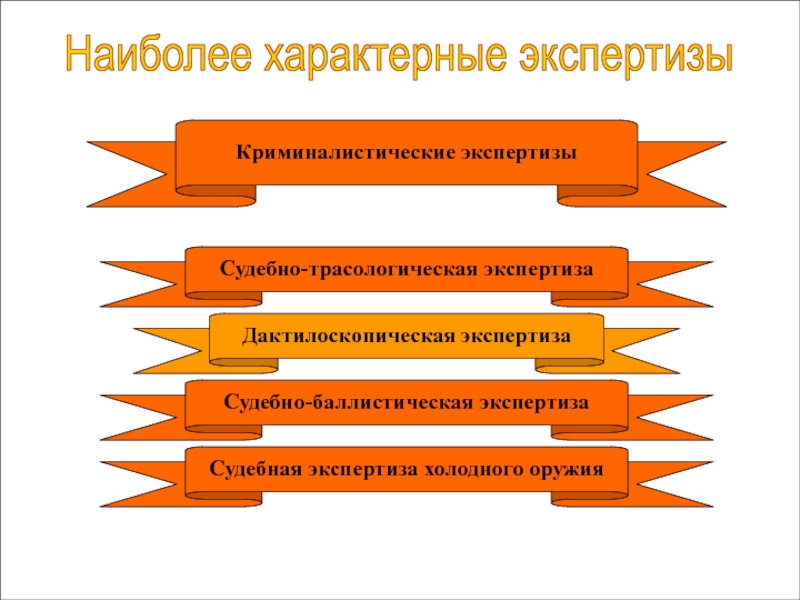 Наиболее характерные экспертизы

Криминалистические экспертизы

Судебно-трасологическая экспертиза

Дактилоскопическая экспертиза

Судебно-баллистическая экспертиза

Судебная экспертиза холодного оружия